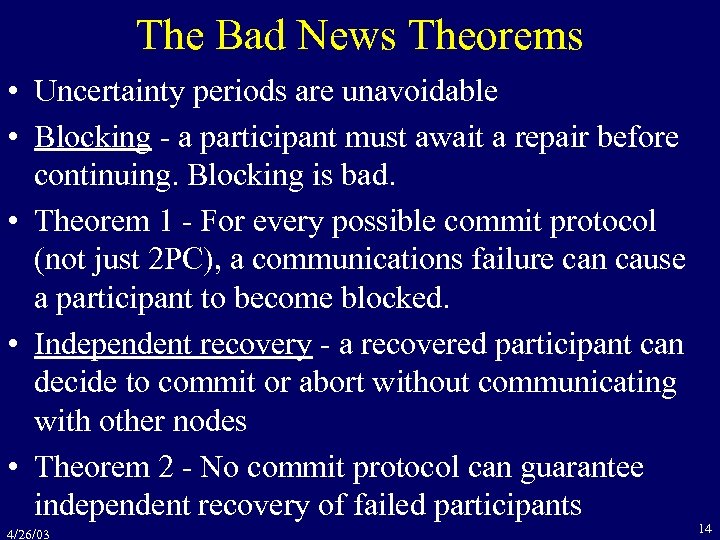 The Bad News Theorems

• Uncertainty periods are unavoidable

• Blocking - a participant must await a repair before continuing. Blocking is bad.

• Theorem 1 - For every possible commit protocol (not just 2PC), a communications failure can cause a participant to become blocked.

• Independent recovery - a recovered participant can decide to commit or abort without communicating with other nodes

• Theorem 2 - No commit protocol can guarantee independent recovery of failed participants

4/26/03

14